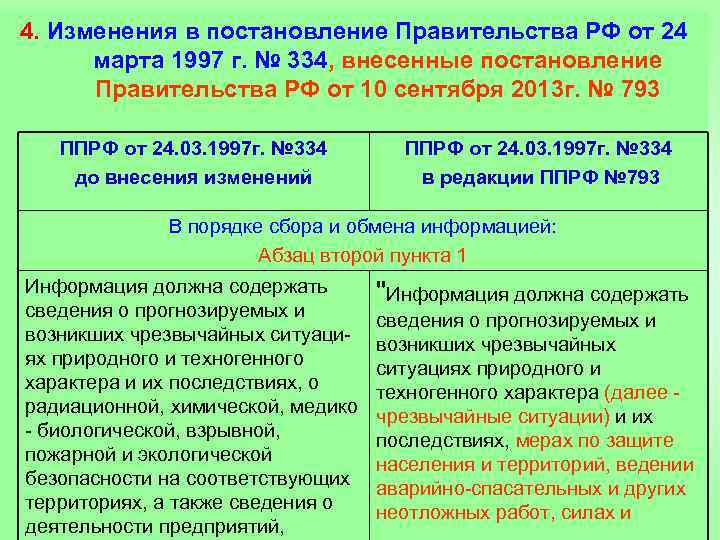 4. Изменения в постановление Правительства РФ от 24 марта 1997 г. № 334, внесенные постановление Правительства РФ от 10 сентября 2013г. № 793

| ППРФ от 24.03.1997г. №334 до внесения изменений | ППРФ от 24.03.1997г. №334 в редакции ППРФ №793 |
|---|---|
| В порядке сбора и обмена информацией: Абзац второй пункта 1 | |
| Информация должна содержать сведения о прогнозируемых и возникших чрезвычайных ситуациях природного и техногенного характера и их последствиях, о радиационной, химической, медико - биологической, взрывной, пожарной и экологической безопасности на соответствующих территориях, а также сведения о деятельности предприятий, | "Информация должна содержать сведения о прогнозируемых и возникших чрезвычайных ситуациях природного и техногенного характера (далее - чрезвычайные ситуации) и их последствиях, мерах по защите населения и территорий, ведении аварийно-спасательных и других неотложных работ, силах и |